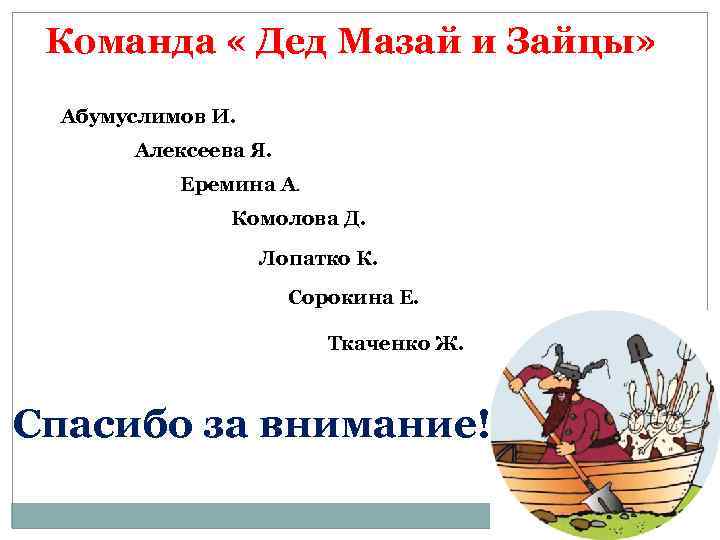 Команда « Дед Мазай и Зайцы»

Абумуслимов И.

Алексеева Я.

Еремина А.

Комолова Д.

Лопатко К.

Сорокина Е.

Ткаченко Ж.

Спасибо за внимание!